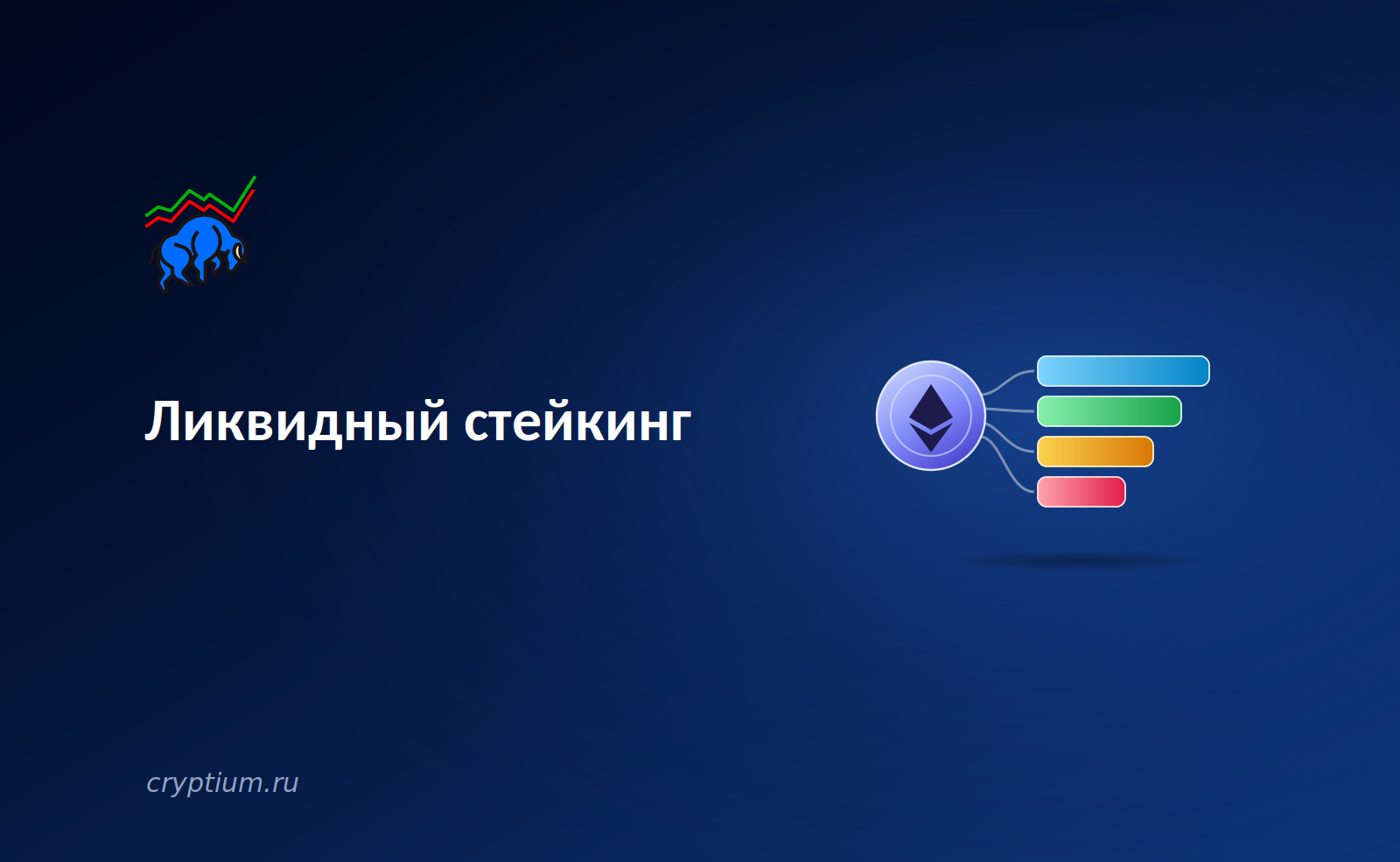 Ликвидный стейкинг

cryptium.ru